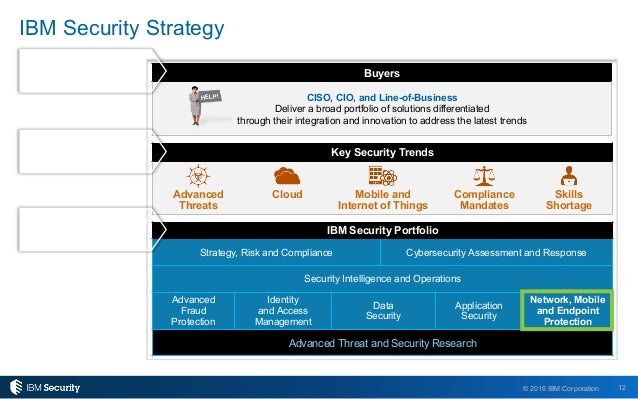 IBM Security Strategy

Buyers

HELP!

CISO, CIO, and Line-of-Business
Deliver a broad portfolio of solutions differentiated through their integration and innovation to address the latest trends

Key Security Trends

Advanced Threats

Cloud

Mobile and Internet of Things

Compliance Mandates

Skills Shortage

IBM Security Portfolio

Strategy, Risk and Compliance

Cybersecurity Assessment and Response

Security Intelligence and Operations

Advanced Fraud Protection

Identity and Access Management

Data Security

Application Security

Network, Mobile and Endpoint Protection

Advanced Threat and Security Research

IBM Security

© 2016 IBM Corporation

12